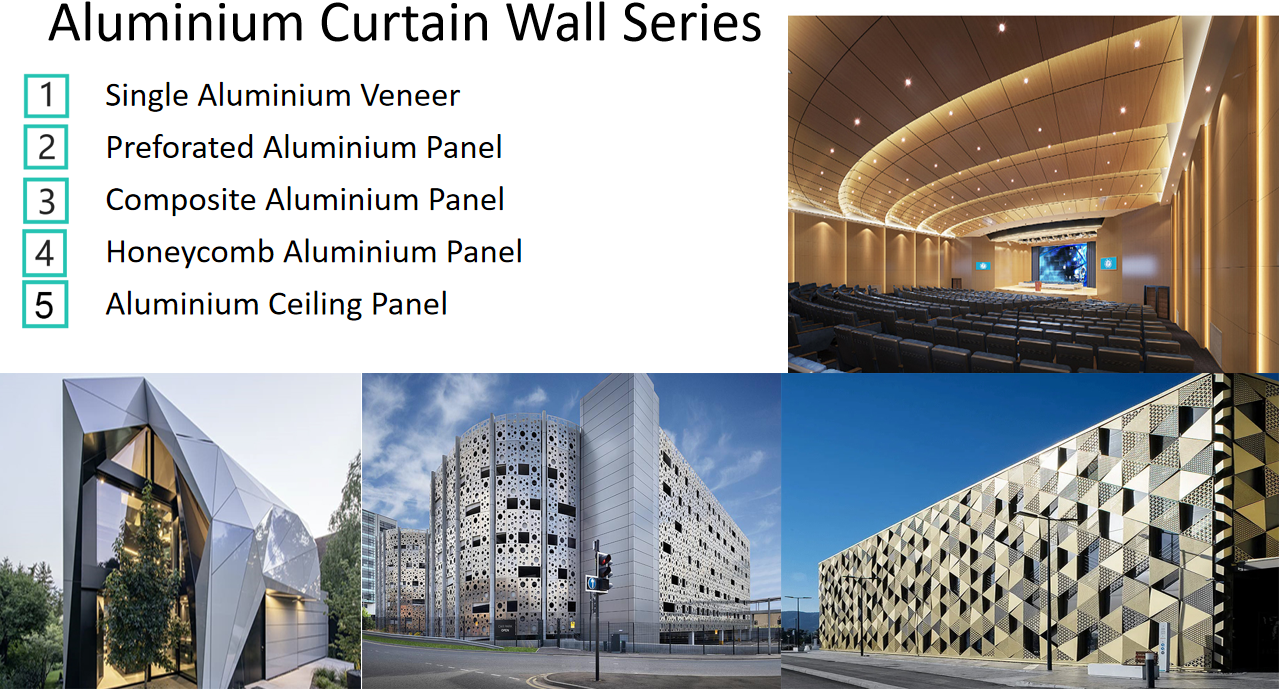 Aluminium Curtain Wall Series

1 Single Aluminium Veneer

2 Preforated Aluminium Panel

3 Composite Aluminium Panel

4 Honeycomb Aluminium Panel

5 Aluminium Ceiling Panel